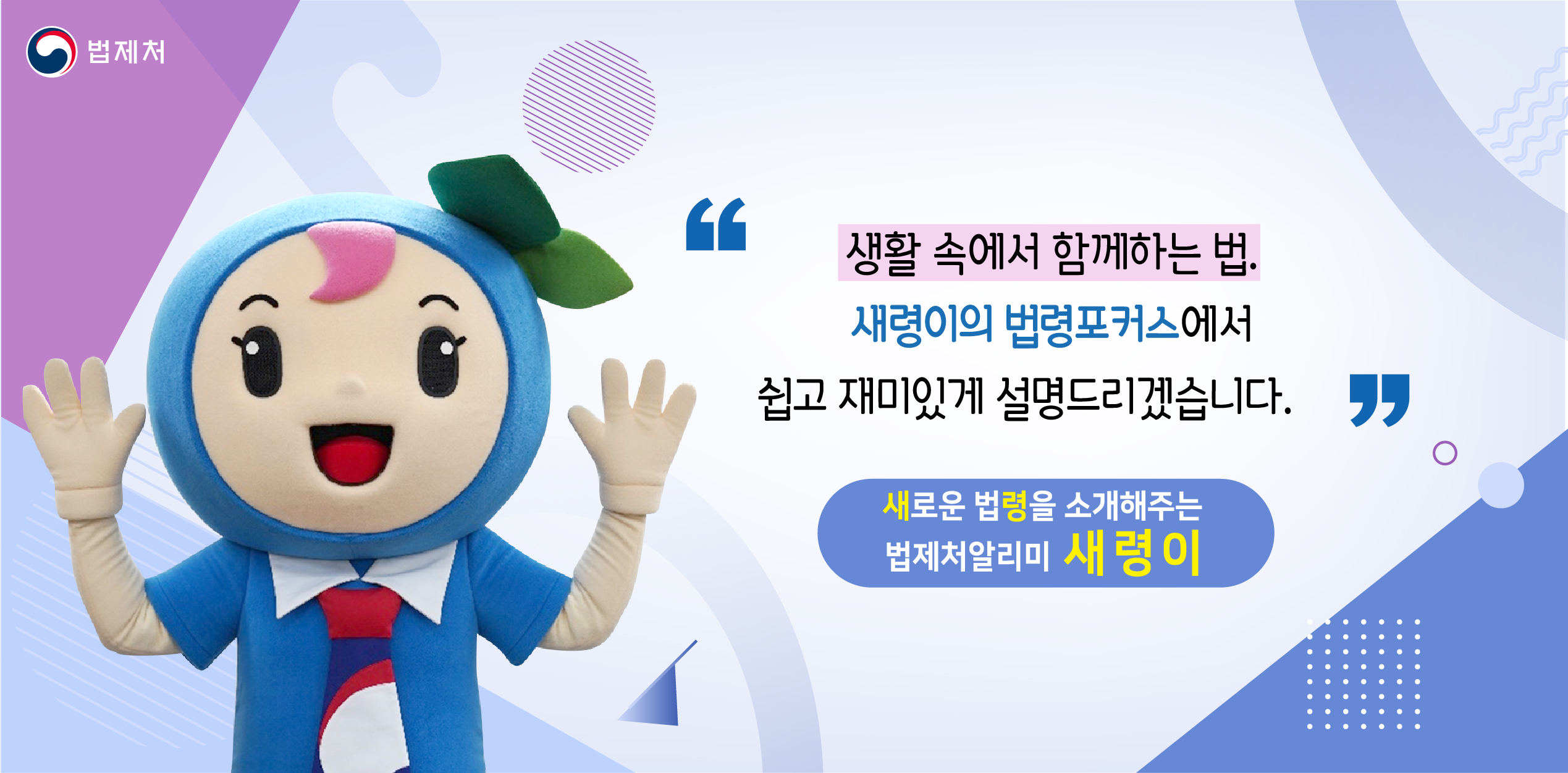 법제처

“

생활 속에서 함께하는 법.
새령이의 법령포커스에서
쉽고 재미있게 설명드리겠습니다.

”

새로운 법령을 소개해주는
법제처알리미 새령이